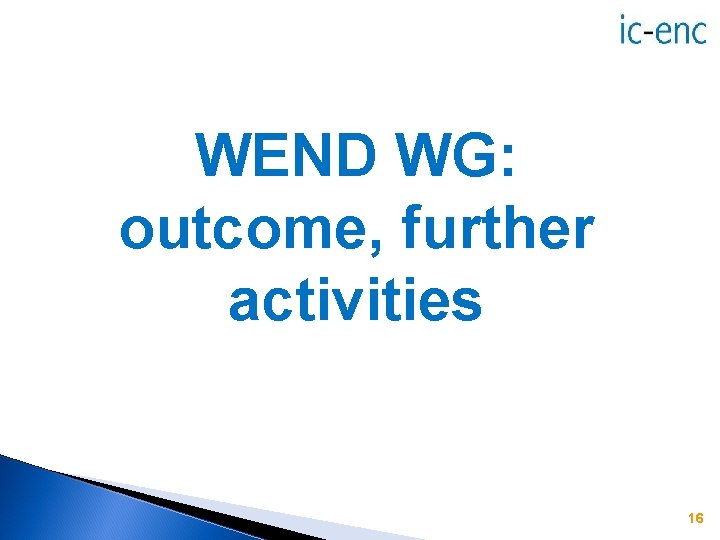 ic-enc

WEND WG: outcome, further activities

16